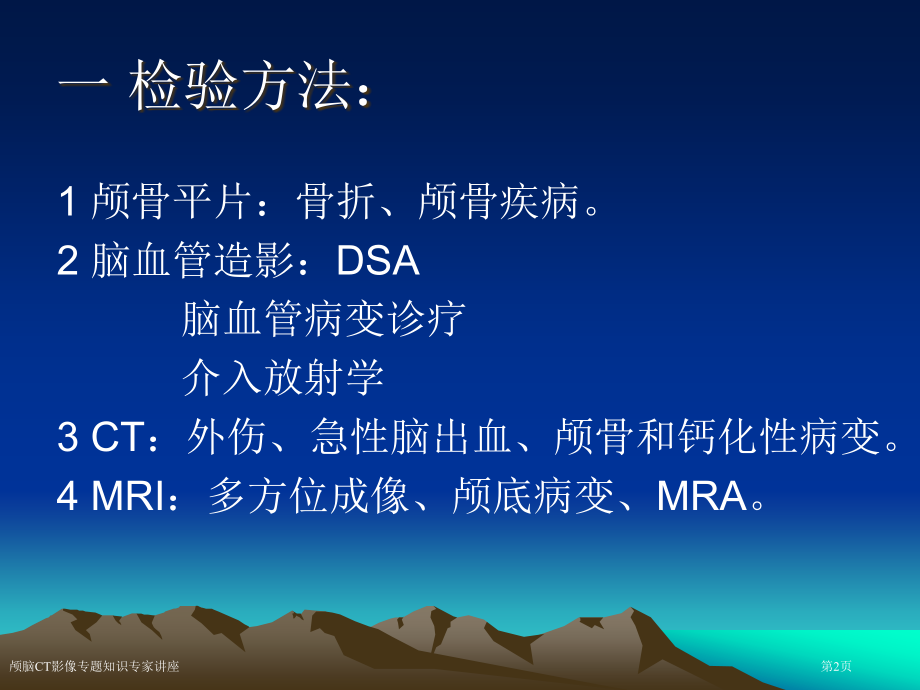 一 检验方法：

1 颅骨平片：骨折、颅骨疾病。

2 脑血管造影：DSA

脑血管病变诊疗

介入放射学

3 CT：外伤、急性脑出血、颅骨和钙化性病变。

4 MRI：多方位成像、颅底病变、MRA。

颅脑CT影像专题知识专家讲座

第2页